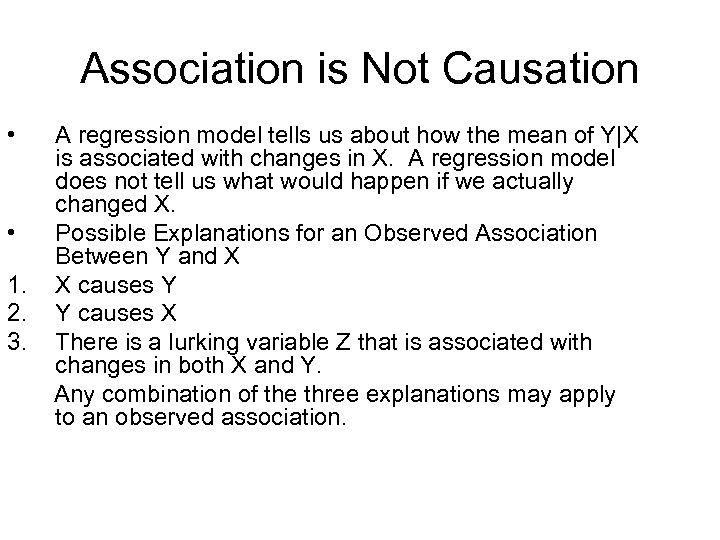 Association is Not Causation

• A regression model tells us about how the mean of Y|X is associated with changes in X. A regression model does not tell us what would happen if we actually changed X.

• Possible Explanations for an Observed Association Between Y and X

1. X causes Y
2. Y causes X
3. There is a lurking variable Z that is associated with changes in both X and Y.

Any combination of the three explanations may apply to an observed association.